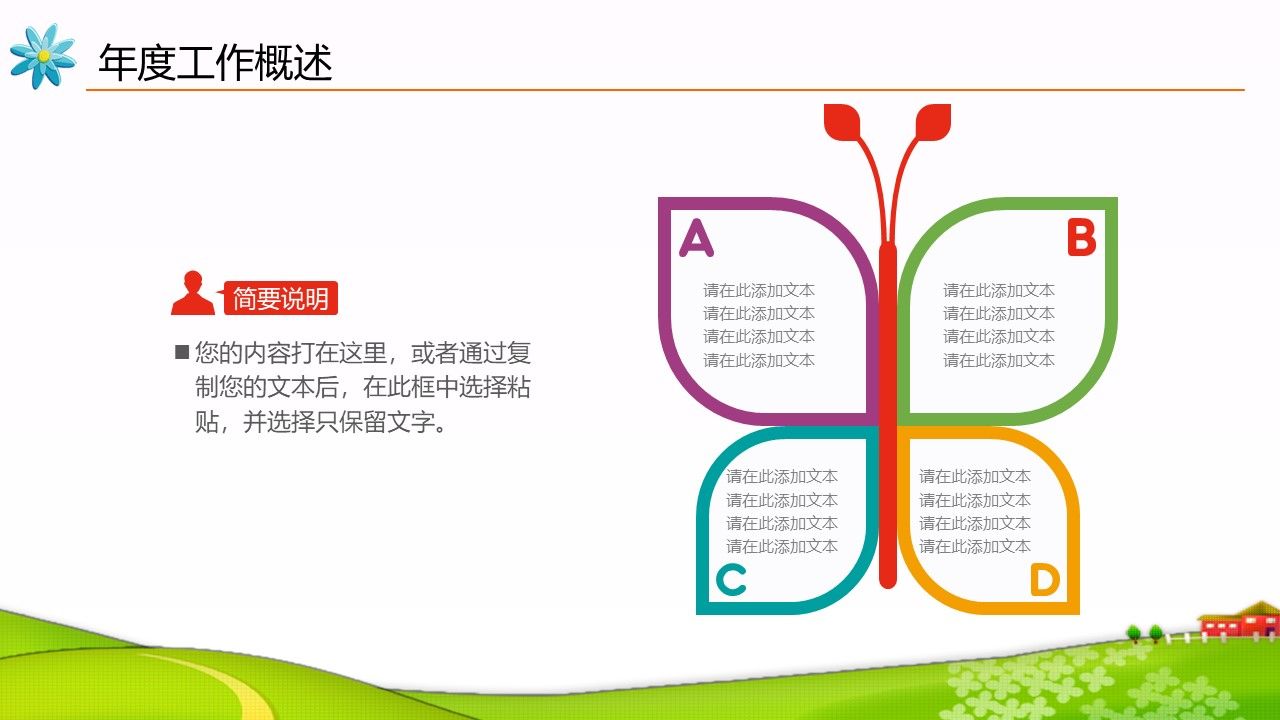 年度工作概述

简要说明

■ 您的内容打在这里，或者通过复制您的文本后，在此框中选择粘贴，并选择只保留文字。

A

请在此添加文本
请在此添加文本
请在此添加文本
请在此添加文本

B

请在此添加文本
请在此添加文本
请在此添加文本
请在此添加文本

请在此添加文本
请在此添加文本
请在此添加文本
请在此添加文本

C

请在此添加文本
请在此添加文本
请在此添加文本
请在此添加文本

D